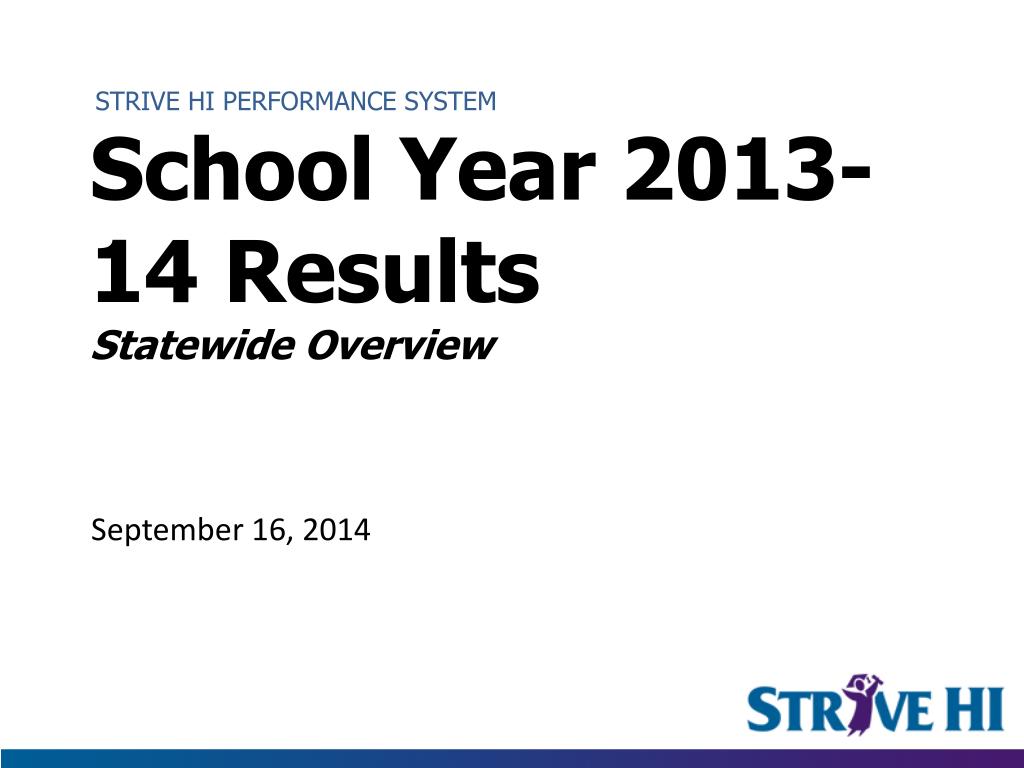 STRIVE HI PERFORMANCE SYSTEM

School Year 2013-14 Results

Statewide Overview

September 16, 2014

STRIVE HI